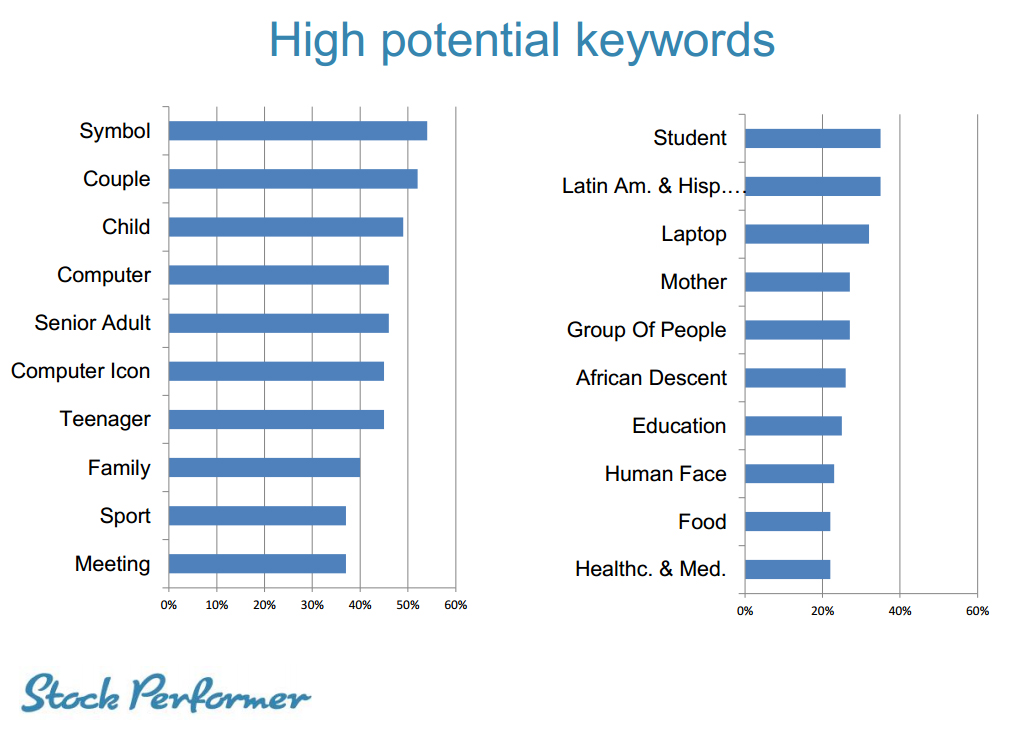 High potential keywords

Symbol
Couple
Child
Computer
Senior Adult
Computer Icon
Teenager
Family
Sport
Meeting

0% 10% 20% 30% 40% 50% 60%

Student
Latin Am. & Hisp.…
Laptop
Mother
Group Of People
African Descent
Education
Human Face
Food
Healthc. & Med.

0% 20% 40% 60%

Stock Performer